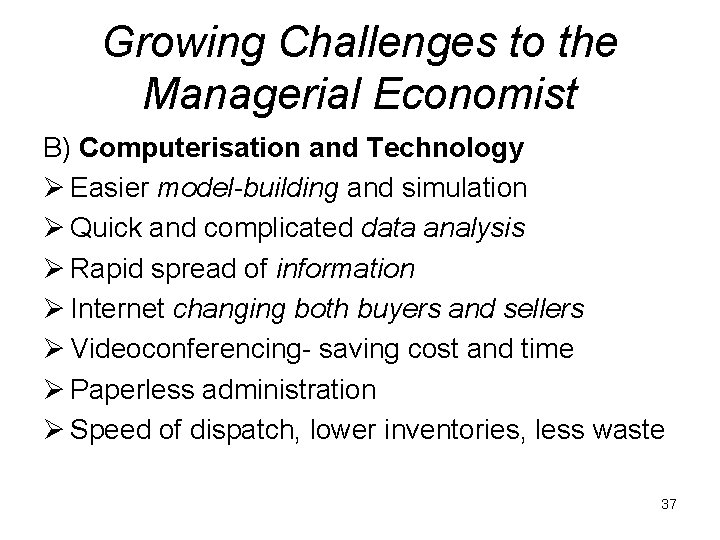 Growing Challenges to the Managerial Economist

B) Computerisation and Technology

➢ Easier model-building and simulation
➢ Quick and complicated data analysis
➢ Rapid spread of information
➢ Internet changing both buyers and sellers
➢ Videoconferencing- saving cost and time
➢ Paperless administration
➢ Speed of dispatch, lower inventories, less waste

37